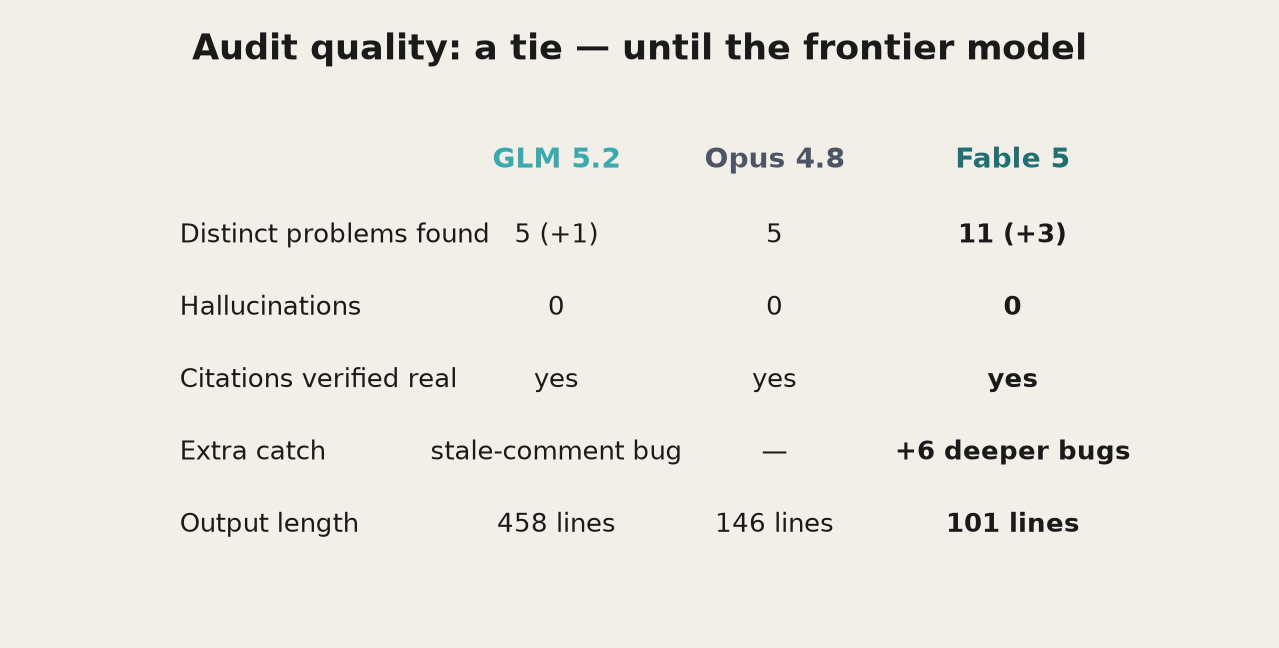 Audit quality: a tie — until the frontier model

| | GLM 5.2 | Opus 4.8 | Fable 5 |
|---|---|---|---|
| Distinct problems found | 5 (+1) | 5 | 11 (+3) |
| Hallucinations | 0 | 0 | 0 |
| Citations verified real | yes | yes | yes |
| Extra catch | stale-comment bug | — | +6 deeper bugs |
| Output length | 458 lines | 146 lines | 101 lines |